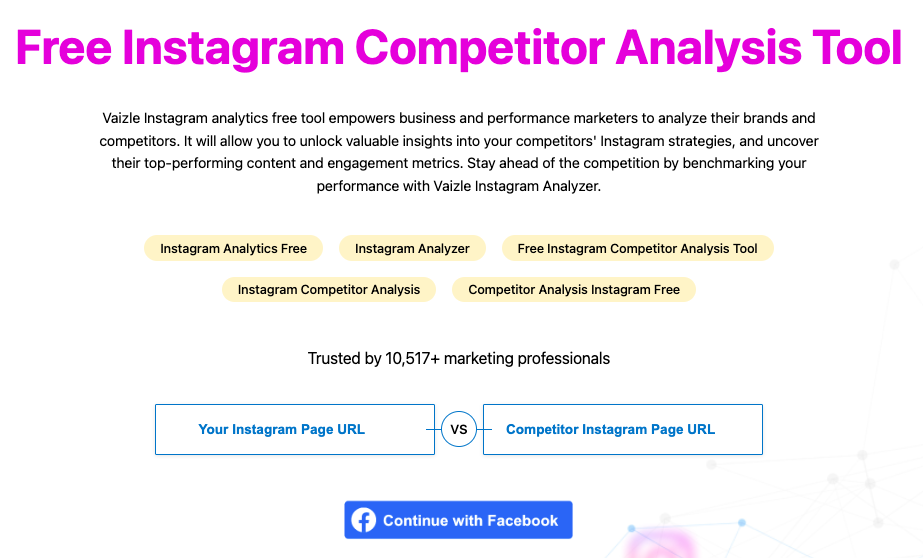 Free Instagram Competitor Analysis Tool

Vaizle Instagram analytics free tool empowers business and performance marketers to analyze their brands and competitors. It will allow you to unlock valuable insights into your competitors' Instagram strategies, and uncover their top-performing content and engagement metrics. Stay ahead of the competition by benchmarking your performance with Vaizle Instagram Analyzer.

Instagram Analytics Free
Instagram Analyzer
Free Instagram Competitor Analysis Tool
Instagram Competitor Analysis
Competitor Analysis Instagram Free

Trusted by 10,517+ marketing professionals

Your Instagram Page URL
VS
Competitor Instagram Page URL

Continue with Facebook